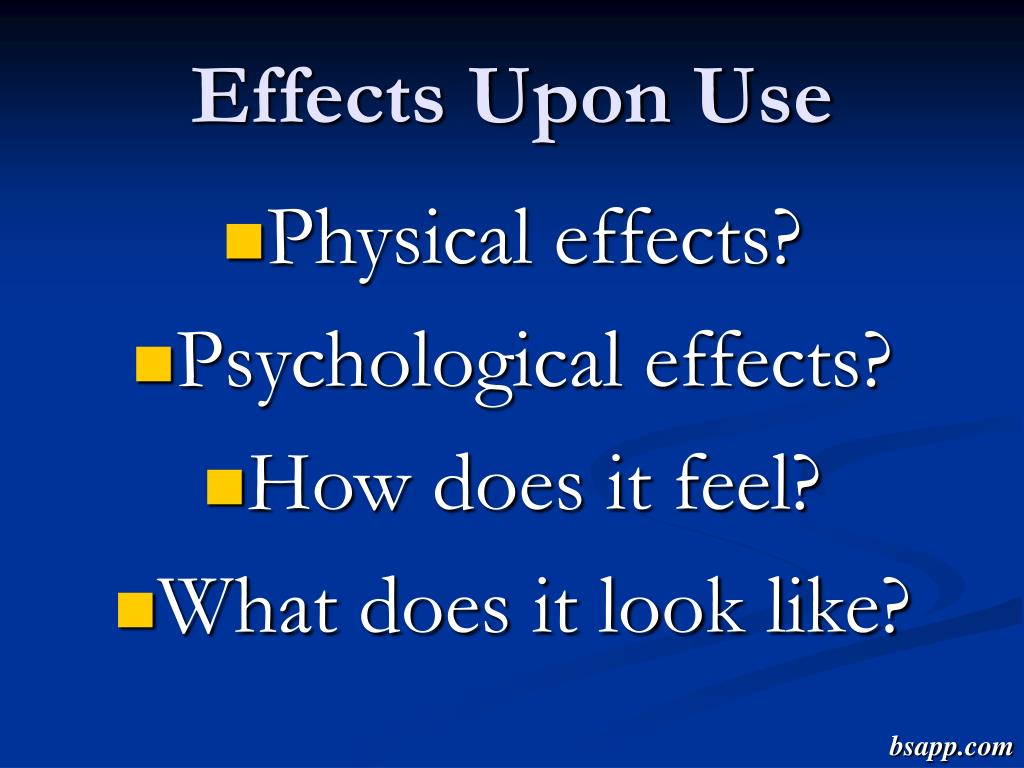 Effects Upon Use

Physical effects?

Psychological effects?

How does it feel?

What does it look like?

bsapp.com